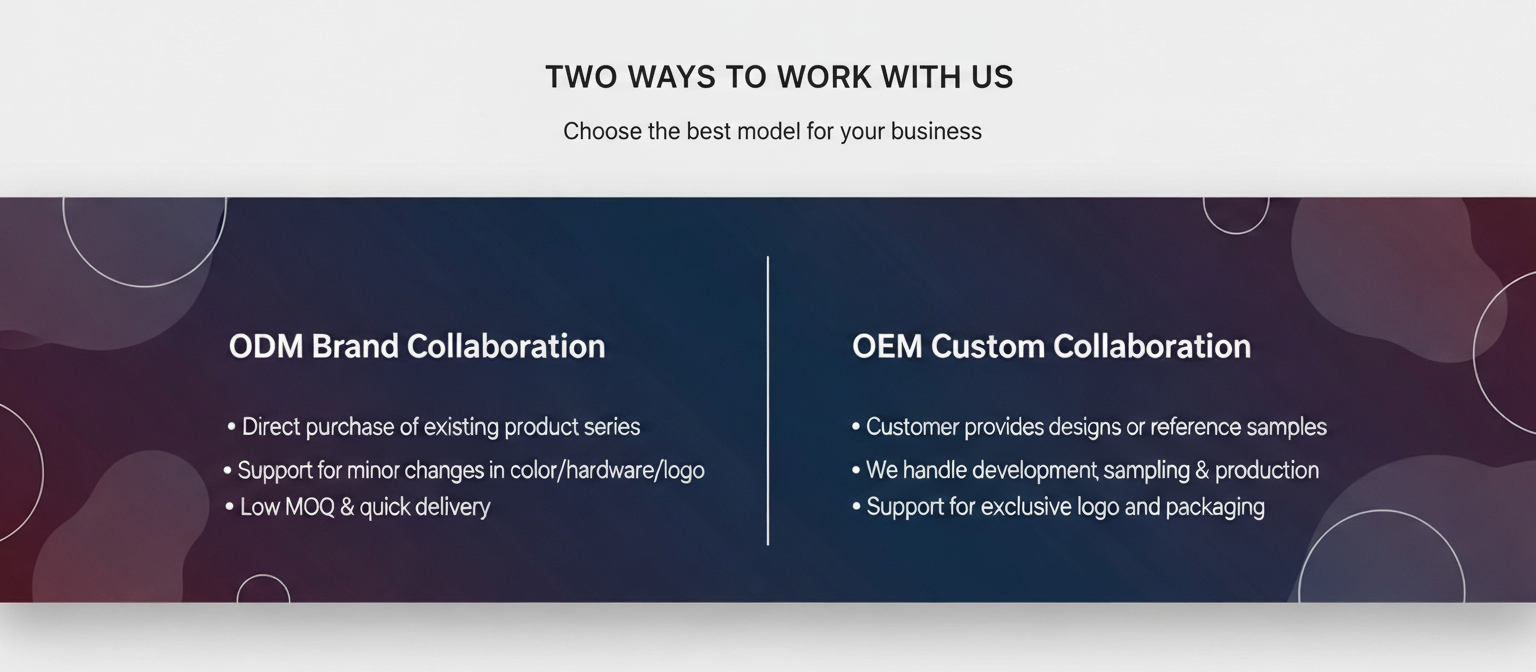 TWO WAYS TO WORK WITH US

Choose the best model for your business

ODM Brand Collaboration

• Direct purchase of existing product series
• Support for minor changes in color/hardware/logo
• Low MOQ & quick delivery

OEM Custom Collaboration

• Customer provides designs or reference samples
• We handle development, sampling & production
• Support for exclusive logo and packaging